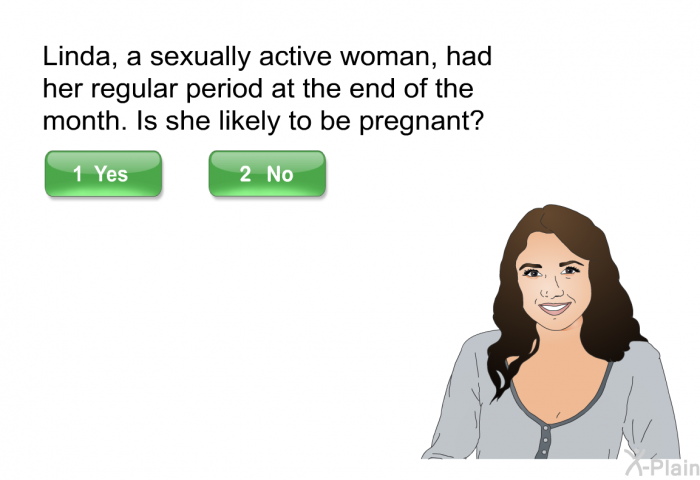 Linda, a sexually active woman, had her regular period at the end of the month. Is she likely to be pregnant?

1 Yes

2 No

X-Plain